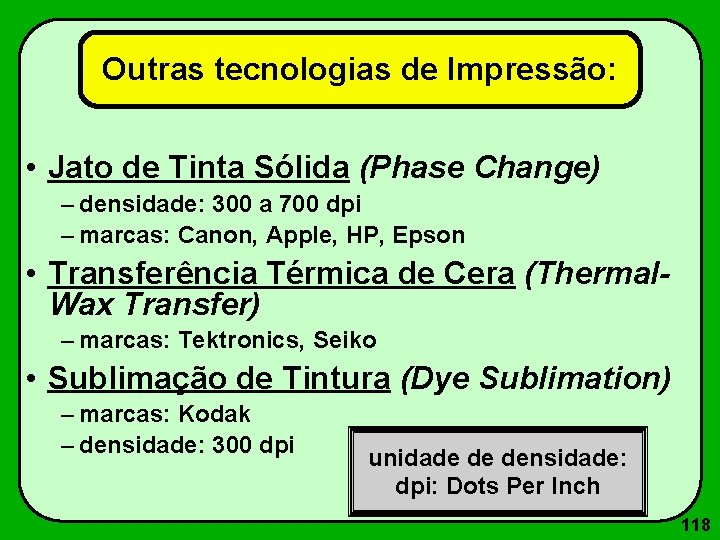 Outras tecnologias de Impressão:

• Jato de Tinta Sólida (Phase Change)
– densidade: 300 a 700 dpi
– marcas: Canon, Apple, HP, Epson

• Transferência Térmica de Cera (Thermal-Wax Transfer)
– marcas: Tektronics, Seiko

• Sublimação de Tintura (Dye Sublimation)
– marcas: Kodak
– densidade: 300 dpi

unidade de densidade:
dpi: Dots Per Inch

118